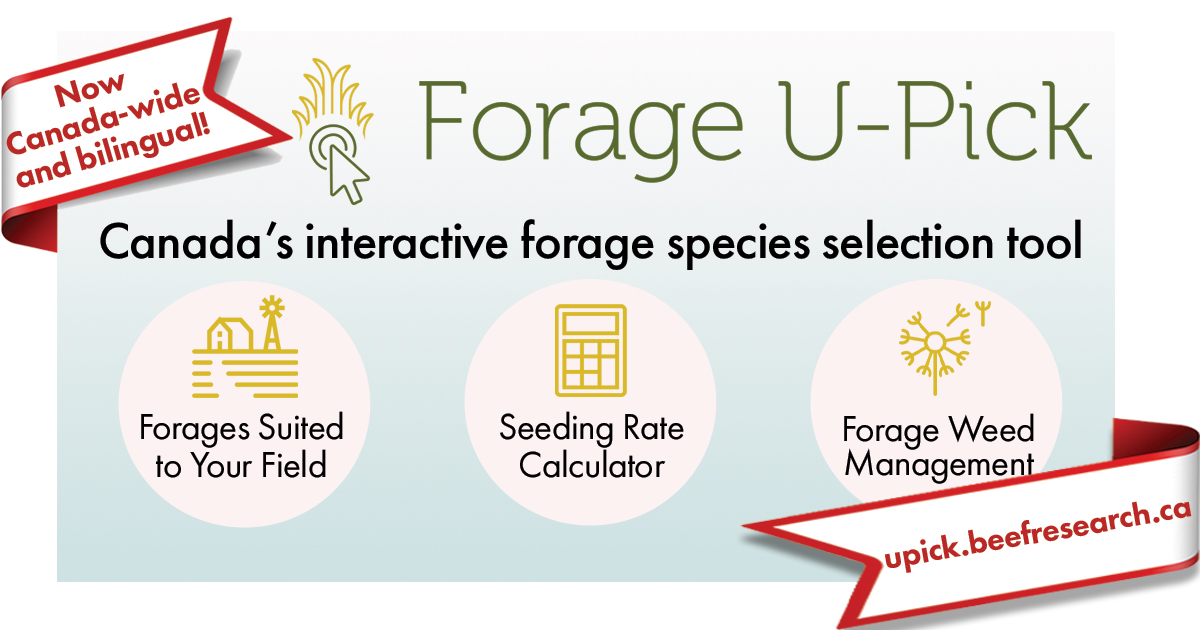 Now Canada-wide and bilingual!

Forage U-Pick

Canada's interactive forage species selection tool

Forages Suited to Your Field

Seeding Rate Calculator

Forage Weed Management

upick.beefresearch.ca